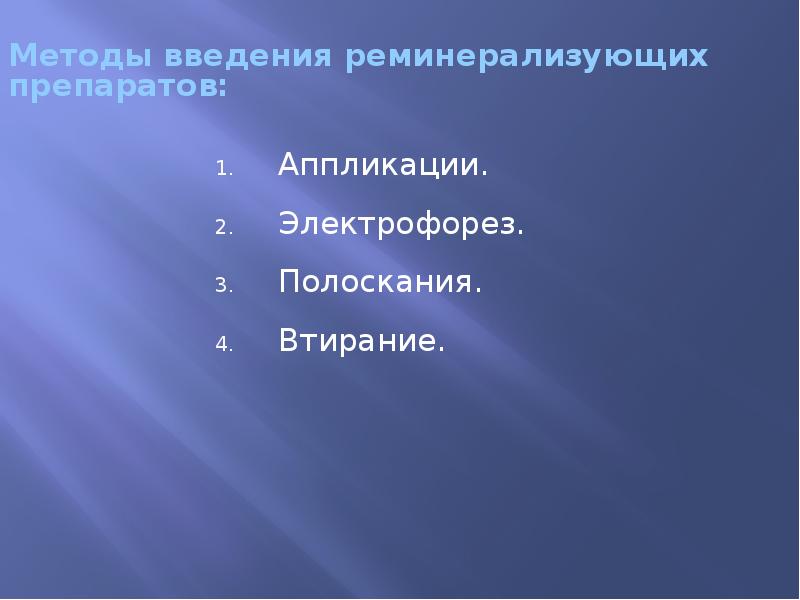 Методы введения реминерализующих препаратов:

1. Аппликации.
2. Электрофорез.
3. Полоскания.
4. Втирание.